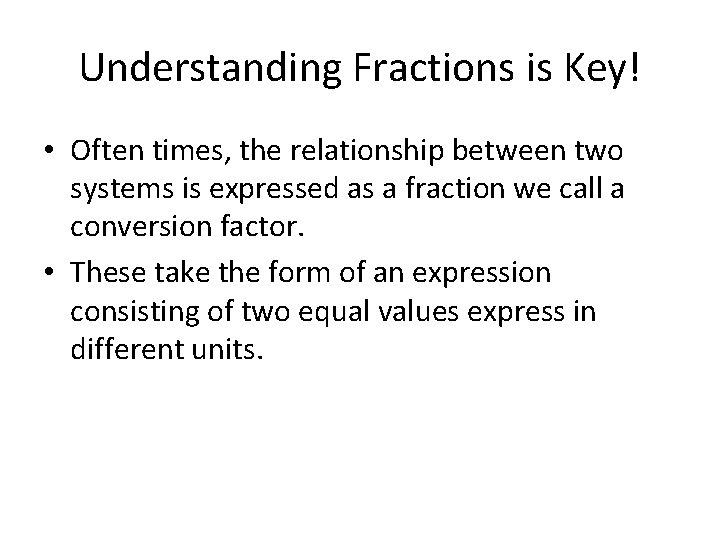 Understanding Fractions is Key!

• Often times, the relationship between two systems is expressed as a fraction we call a conversion factor.

• These take the form of an expression consisting of two equal values express in different units.